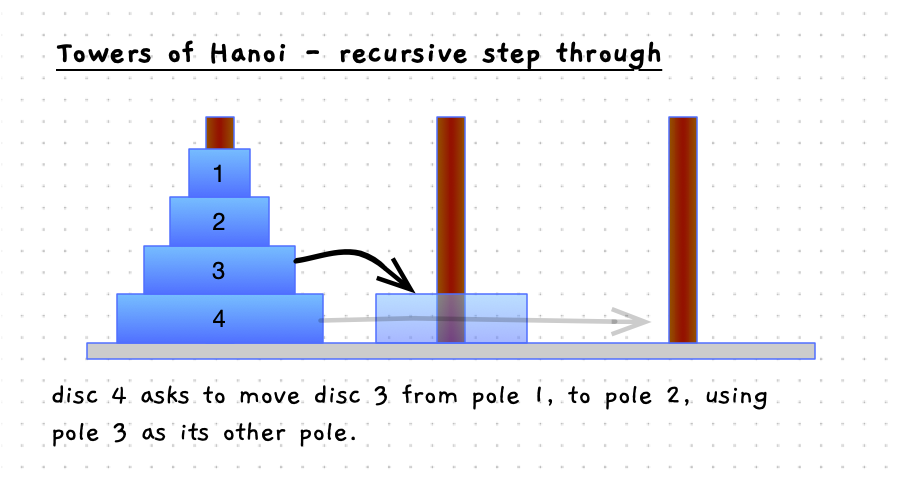 Towers of Hanoi - recursive step through

1
2
3
4

disc 4 asks to move disc 3 from pole 1, to pole 2, using pole 3 as its other pole.